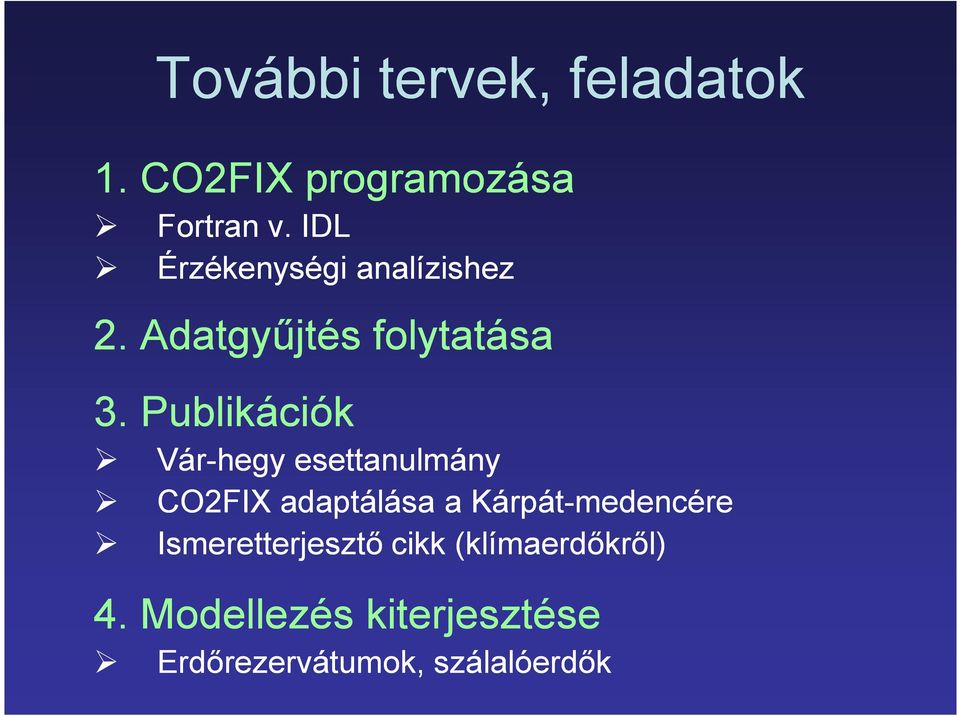 További tervek, feladatok

1. CO2FIX programozása
➢ Fortran v. IDL
➢ Érzékenységi analízishez

2. Adatgyűjtés folytatása

3. Publikációk
➢ Vár-hegy esettanulmány
➢ CO2FIX adaptálása a Kárpát-medencére
➢ Ismeretterjesztő cikk (klímaerdőkről)

4. Modellezés kiterjesztése
➢ Erdőrezervátumok, szálalóerdők